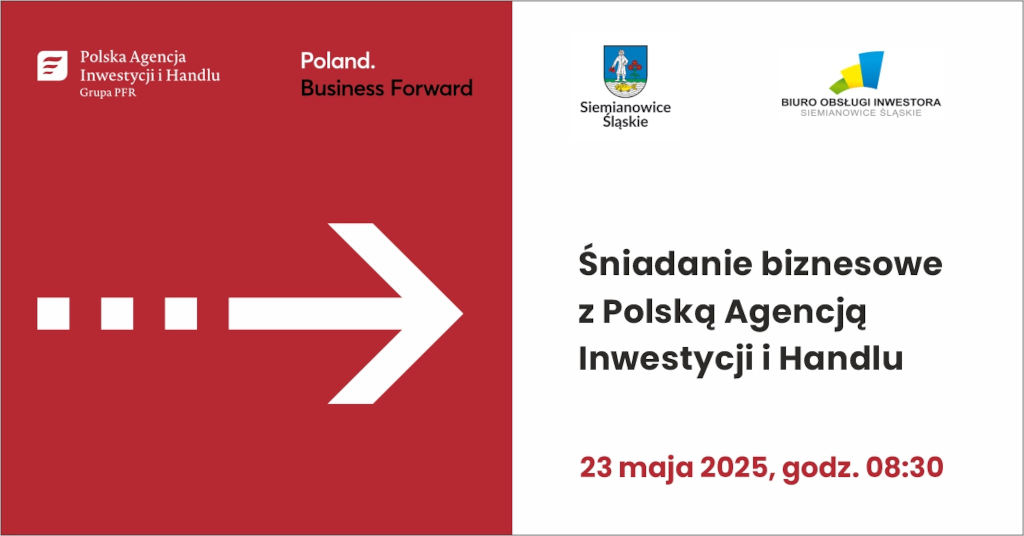 Polska Agencja Inwestycji i Handlu
Grupa PFR

Poland.
Business Forward

Siemianowice Śląskie

BIURO OBSŁUGI INWESTORA
SIEMIANOWICE ŚLĄSKIE

Śniadanie biznesowe z Polską Agencją Inwestycji i Handlu

23 maja 2025, godz. 08:30